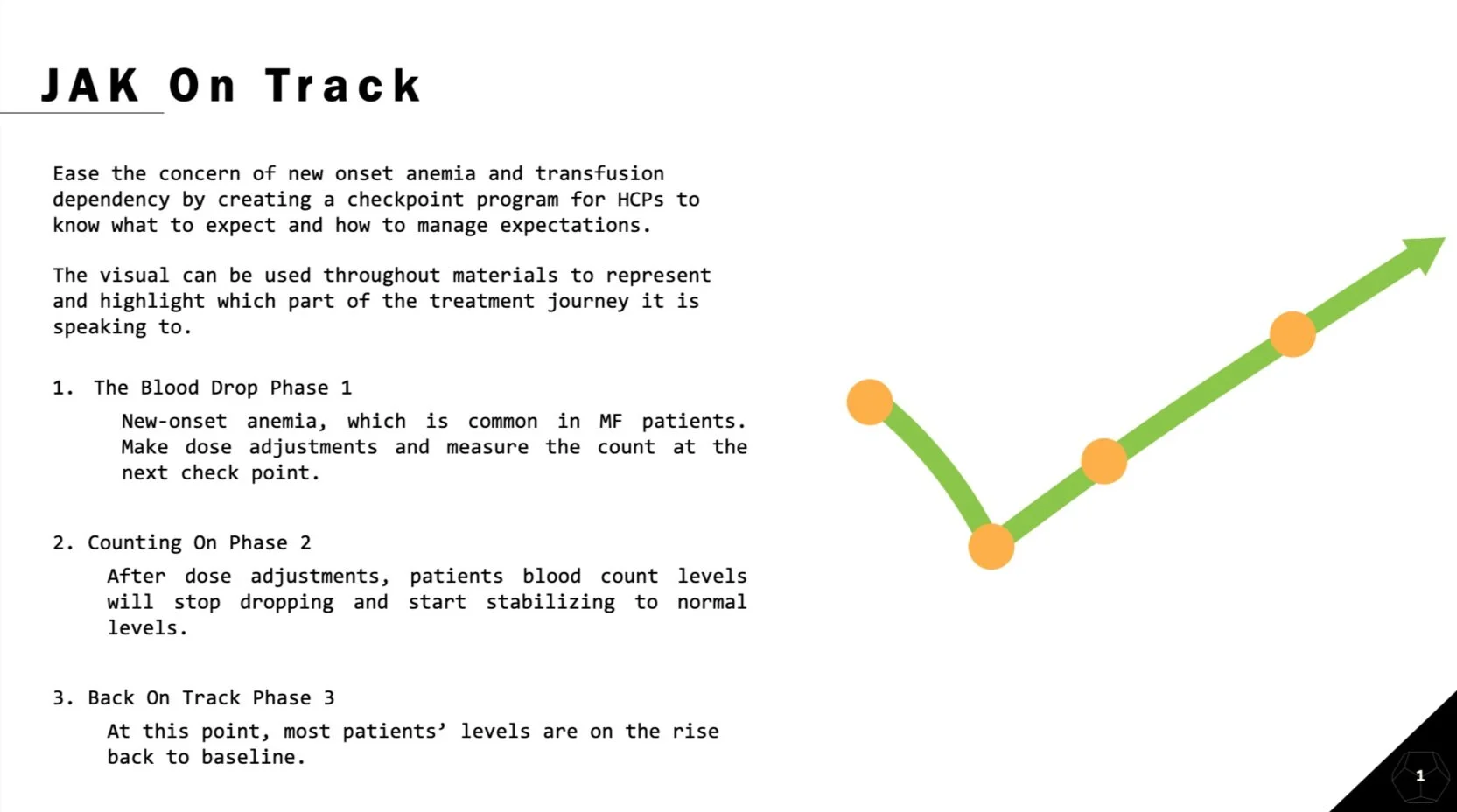 JAK On Track

Ease the concern of new onset anemia and transfusion dependency by creating a checkpoint program for HCPs to know what to expect and how to manage expectations.

The visual can be used throughout materials to represent and highlight which part of the treatment journey it is speaking to.

1. The Blood Drop Phase 1

New-onset anemia, which is common in MF patients. Make dose adjustments and measure the count at the next check point.

2. Counting On Phase 2

After dose adjustments, patients blood count levels will stop dropping and start stabilizing to normal levels.

3. Back On Track Phase 3

At this point, most patients' levels are on the rise back to baseline.

1